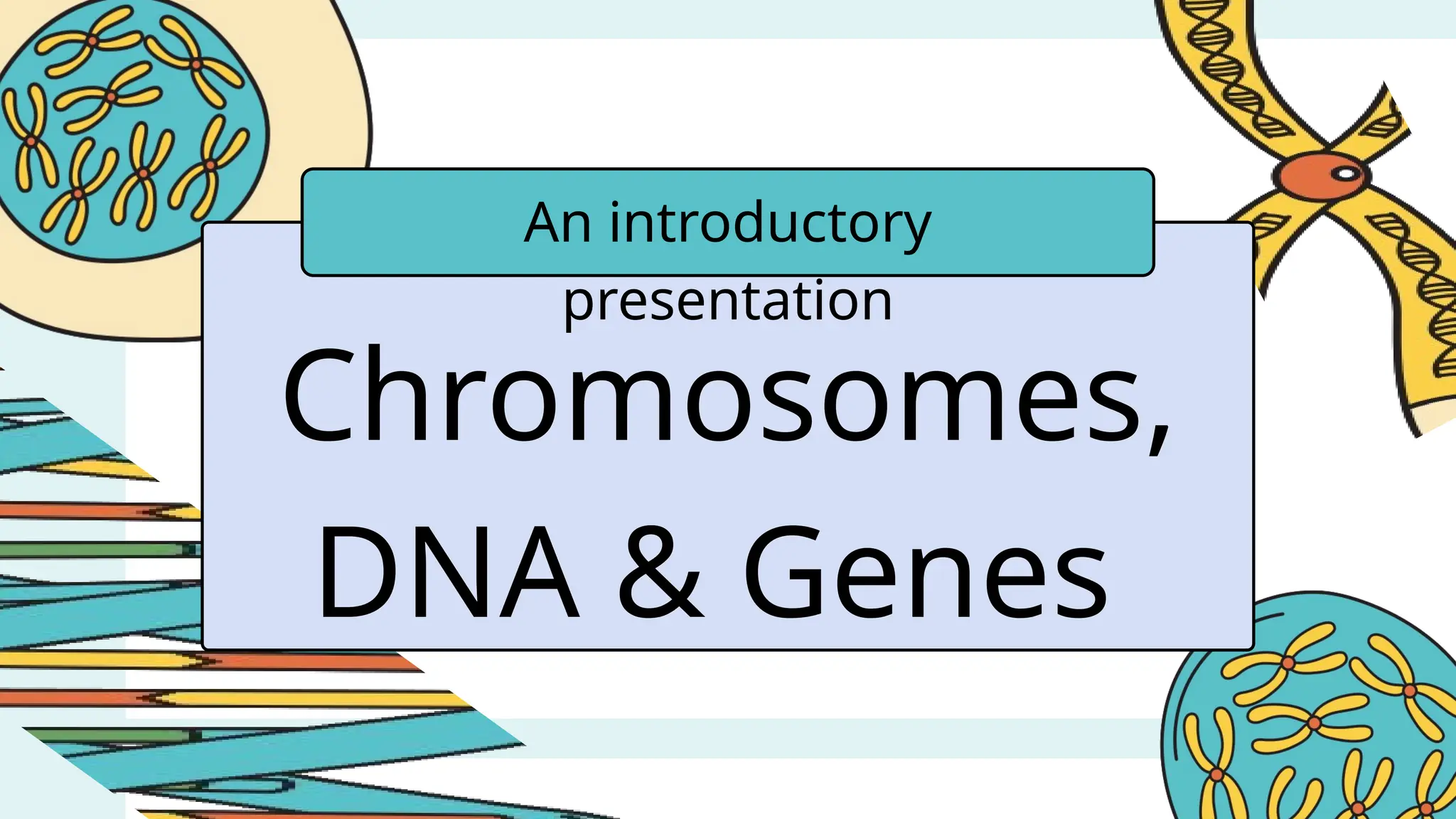 An introductory presentation

Chromosomes, DNA & Genes